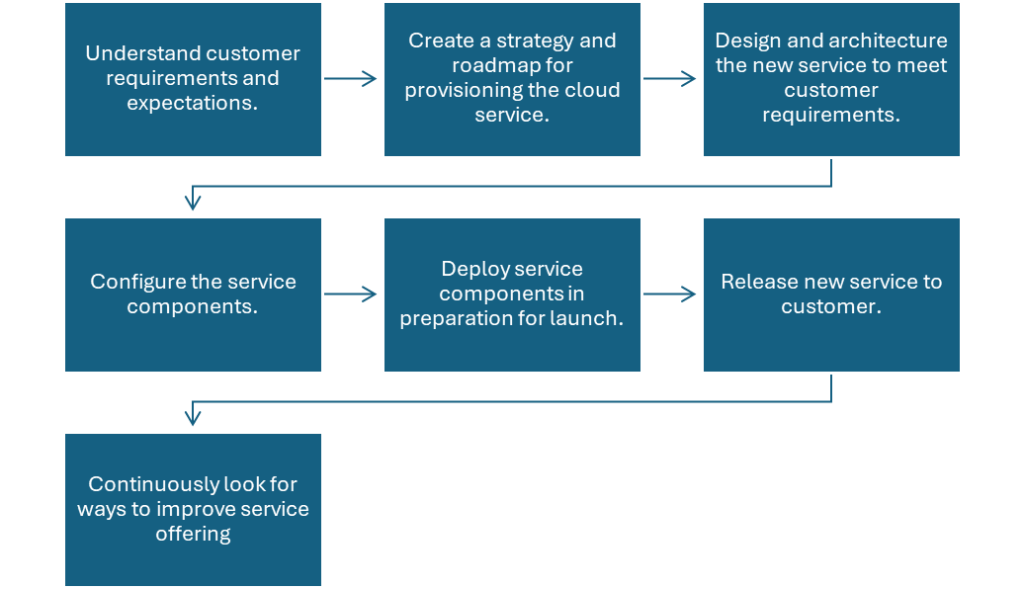 Understand customer requirements and expectations.

Create a strategy and roadmap for provisioning the cloud service.

Design and architecture the new service to meet customer requirements.

Configure the service components.

Deploy service components in preparation for launch.

Release new service to customer.

Continuously look for ways to improve service offering